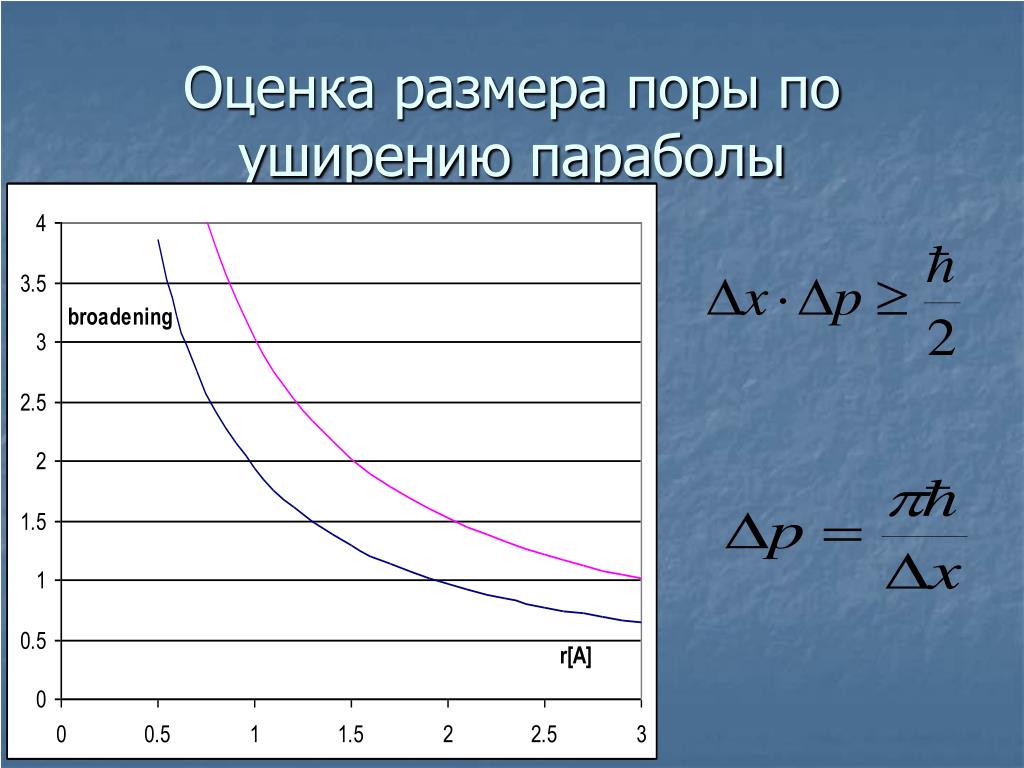 Оценка размера поры по уширению параболы

4
3.5
3
2.5
2
1.5
1
0.5
0
broadening
r[A]
0 0.5 1 1.5 2 2.5 3

$\Delta x \cdot \Delta p \geq \frac{\hbar}{2}$

$\Delta p = \frac{\pi\hbar}{\Delta x}$